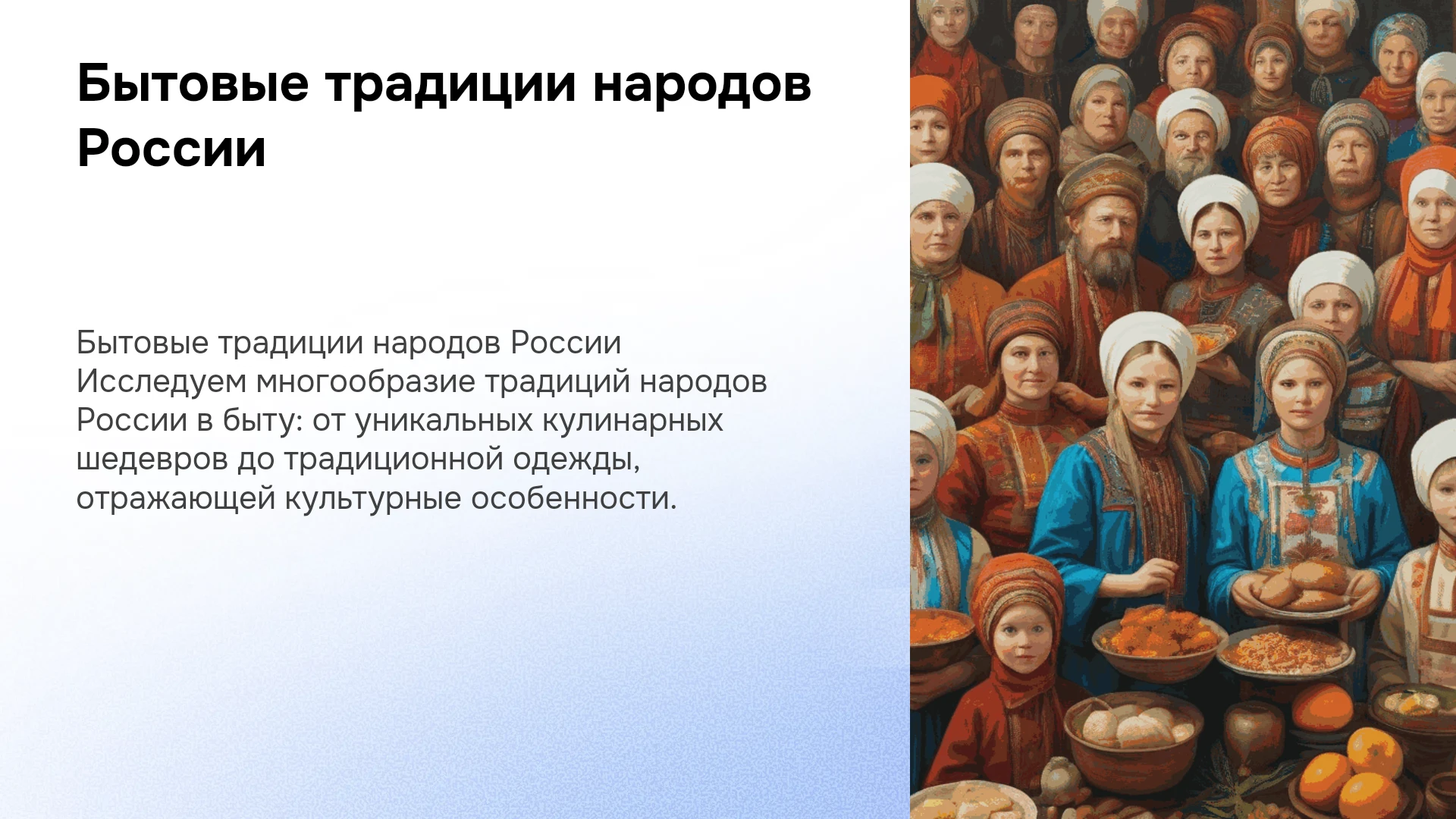 Бытовые традиции народов России

Бытовые традиции народов России Исследуем многообразие традиций народов России в быту: от уникальных кулинарных шедевров до традиционной одежды, отражающей культурные особенности.